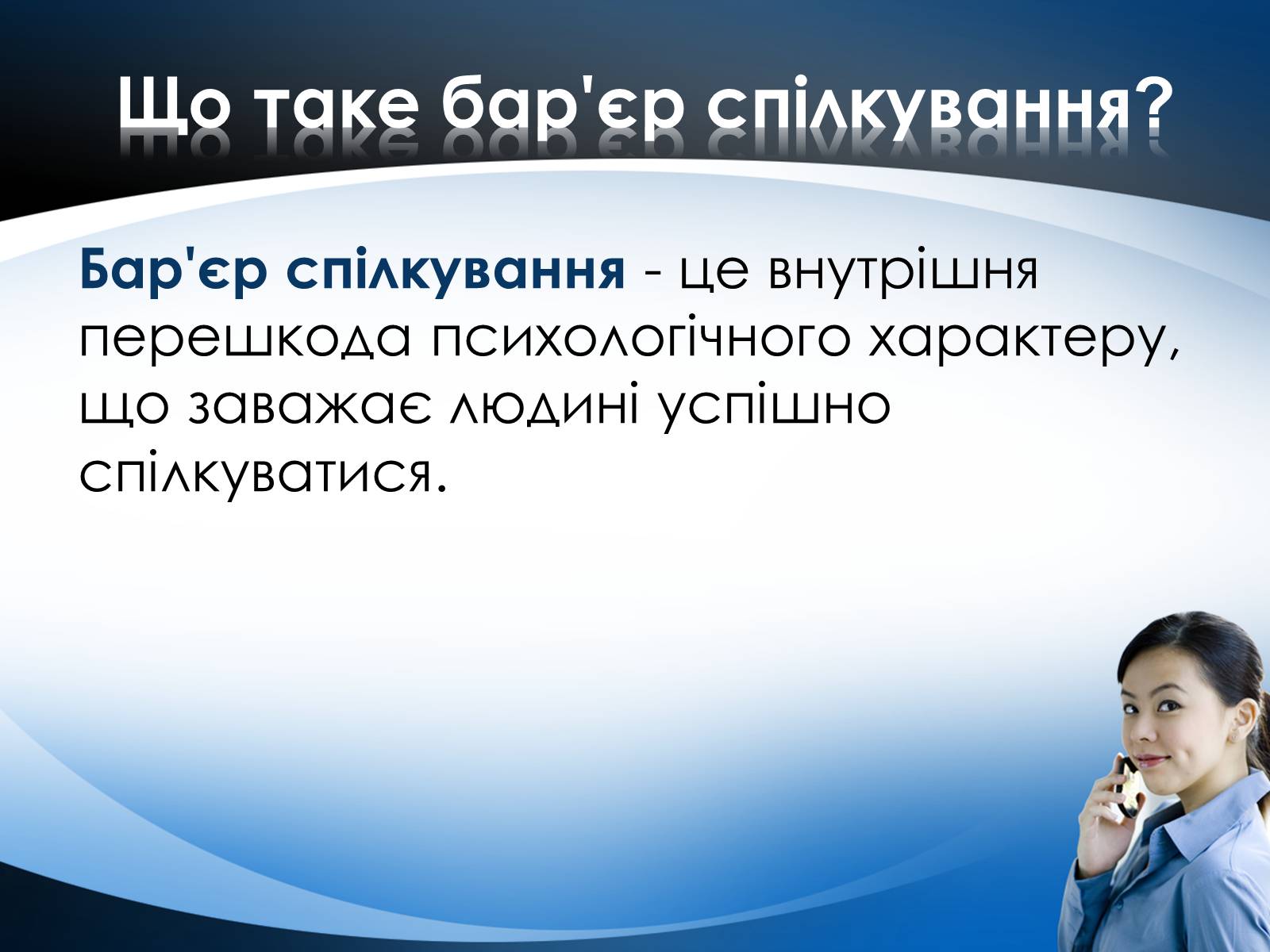 Що таке бар'єр спілкування?

Бар'єр спілкування - це внутрішня перешкода психологічного характеру, що заважає людині успішно спілкуватися.